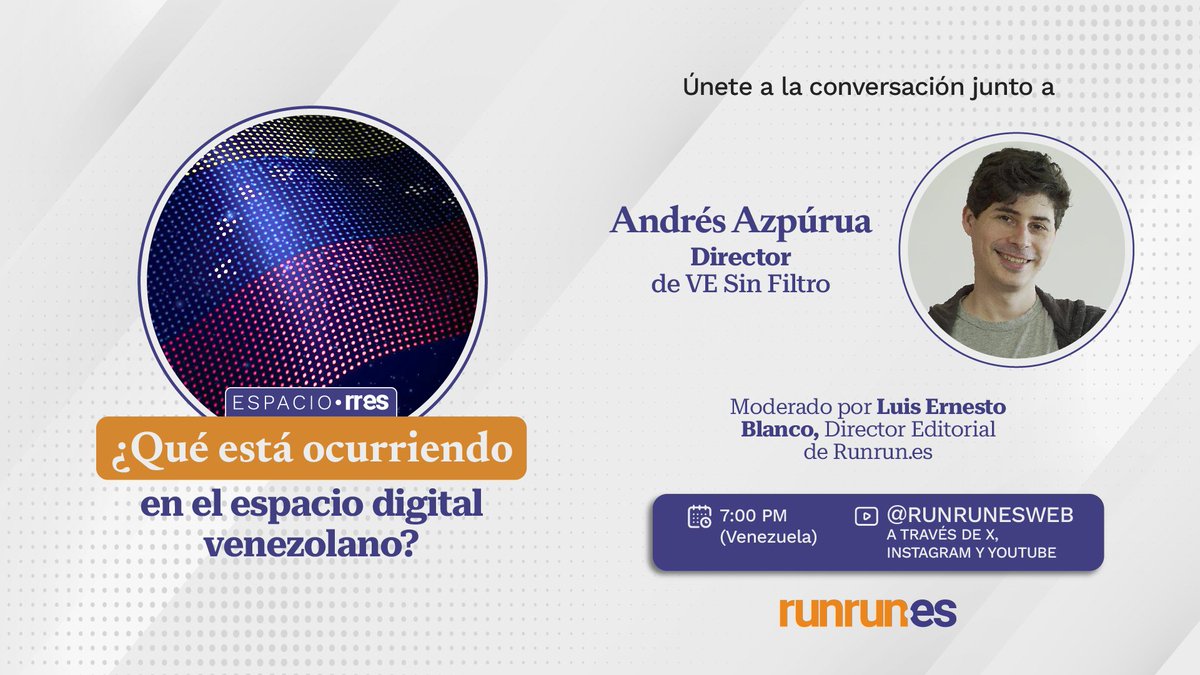 ESPACIO•rres

¿Qué está ocurriendo en el espacio digital venezolano?

Únete a la conversación junto a

Andrés Azpúrua
Director
de VE Sin Filtro

Moderado por Luis Ernesto Blanco, Director Editorial de Runrun.es

7:00 PM
(Venezuela)

@RUNRUNESWEB
A TRAVÉS DE X, INSTAGRAM Y YOUTUBE

runrun.es